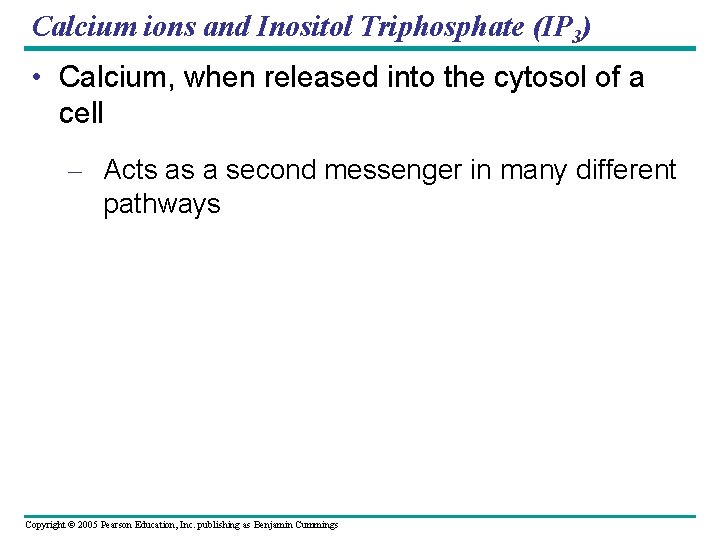 Calcium ions and Inositol Triphosphate ($IP_3$)

• Calcium, when released into the cytosol of a cell

– Acts as a second messenger in many different pathways

Copyright © 2005 Pearson Education, Inc. publishing as Benjamin Cummings